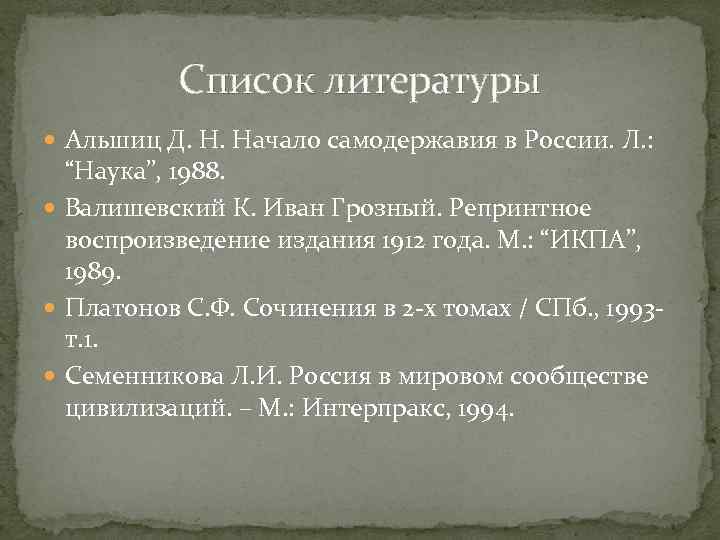 Список литературы

Альшиц Д. Н. Начало самодержавия в России. Л.: “Наука”, 1988.

Валишевский К. Иван Грозный. Репринтное воспроизведение издания 1912 года. М.: “ИКПА”, 1989.

Платонов С.Ф. Сочинения в 2-х томах / СПб., 1993- т.1.

Семенникова Л.И. Россия в мировом сообществе цивилизаций. – М.: Интерпракс, 1994.